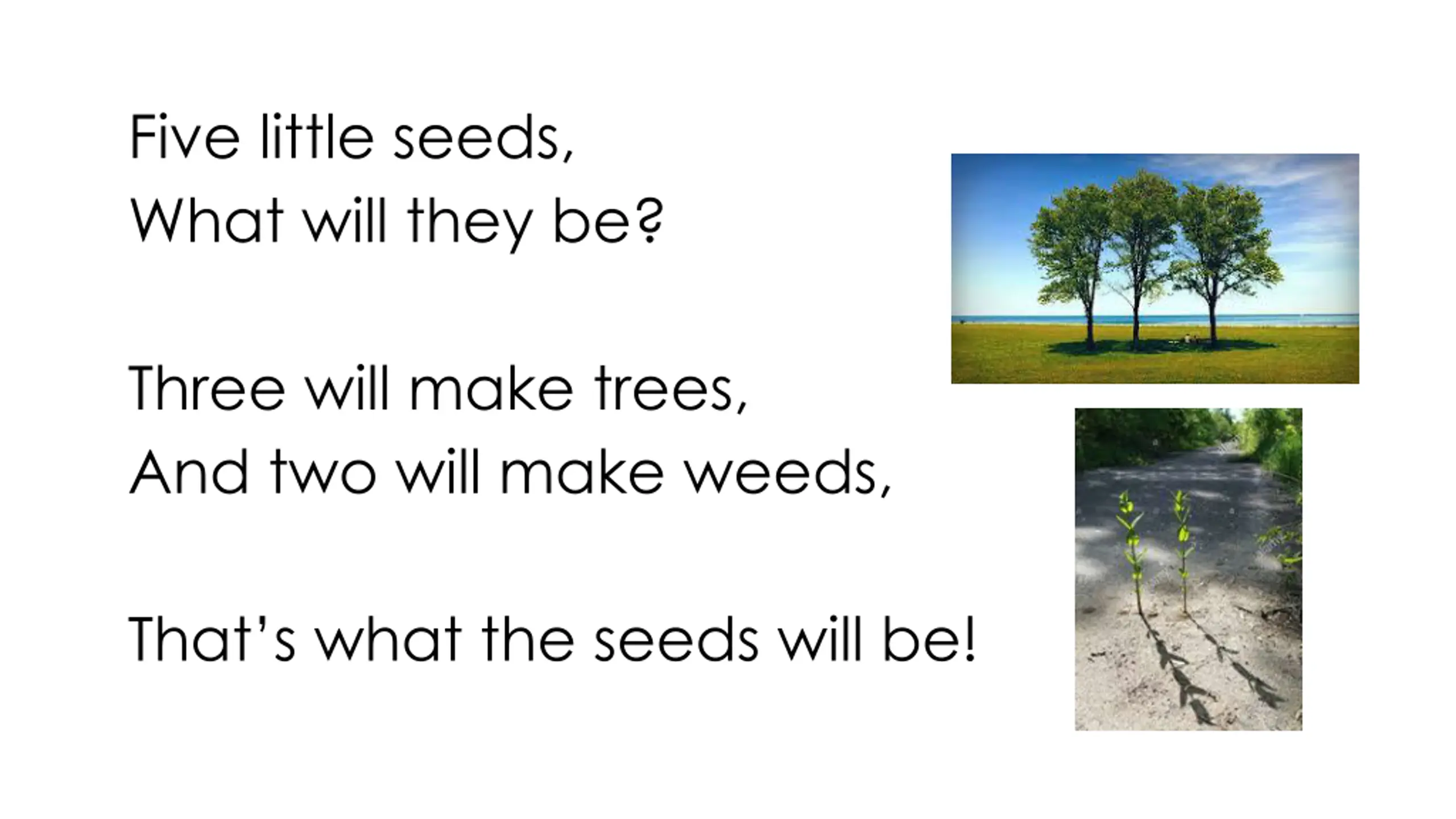 Five little seeds,
What will they be?

Three will make trees,
And two will make weeds,

That's what the seeds will be!